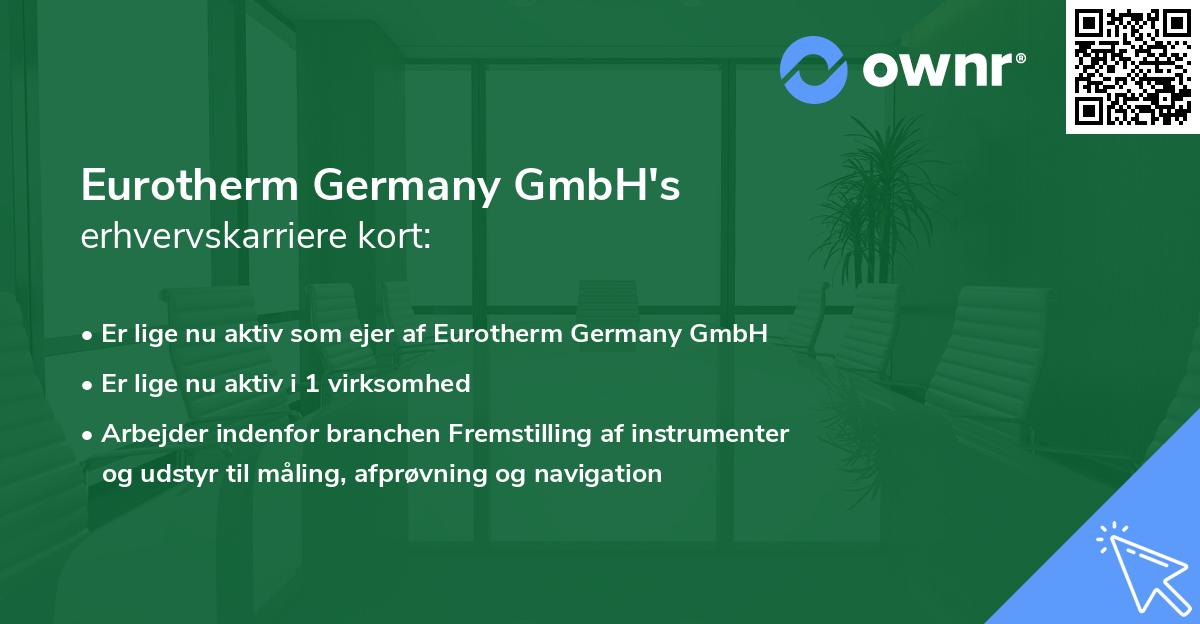 ownr®

Eurotherm Germany GmbH's
erhvervskarriere kort:

• Er lige nu aktiv som ejer af Eurotherm Germany GmbH
• Er lige nu aktiv i 1 virksomhed
• Arbejder indenfor branchen Fremstilling af instrumenter og udstyr til måling, afprøvning og navigation